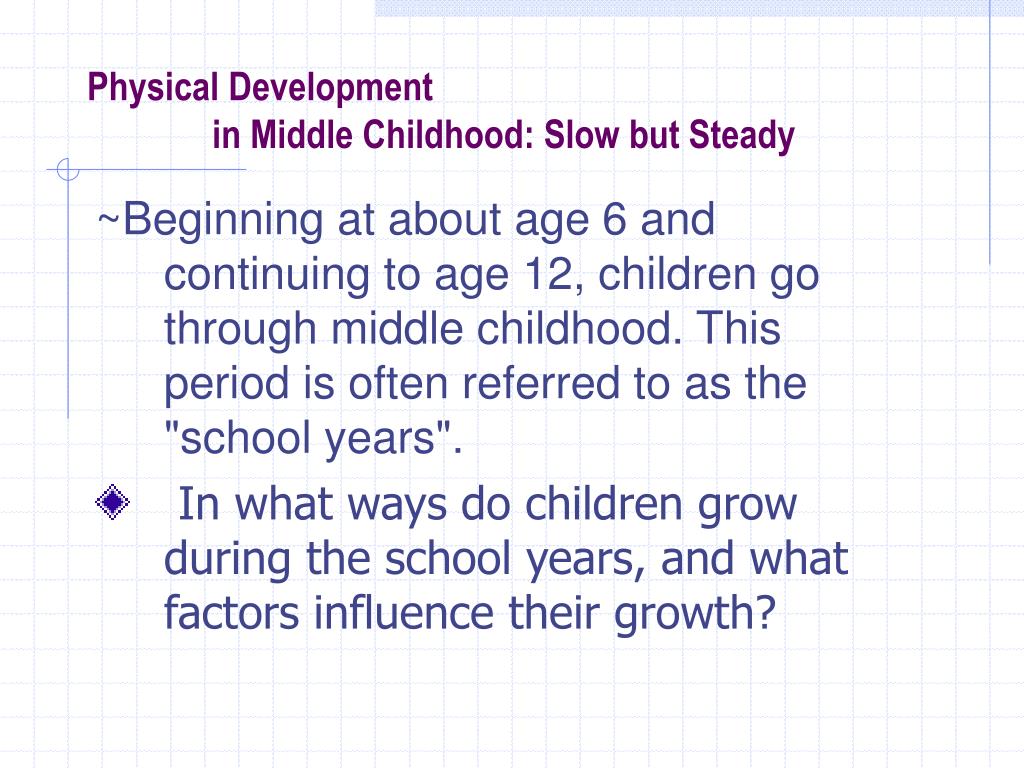 Physical Development
in Middle Childhood: Slow but Steady

~Beginning at about age 6 and continuing to age 12, children go through middle childhood. This period is often referred to as the "school years".

In what ways do children grow during the school years, and what factors influence their growth?